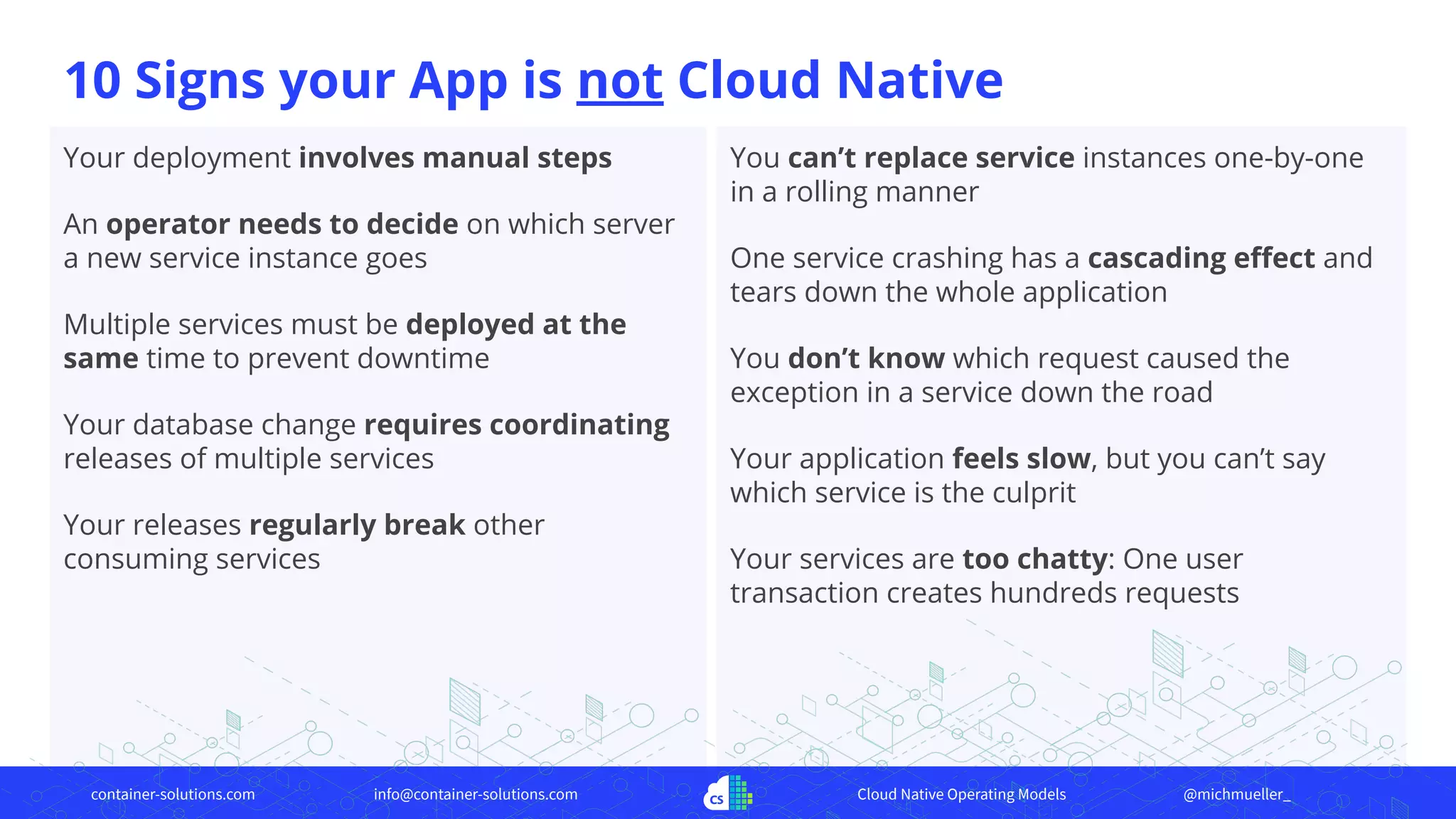 10 Signs your App is not Cloud Native

Your deployment involves manual steps

An operator needs to decide on which server a new service instance goes

Multiple services must be deployed at the same time to prevent downtime

Your database change requires coordinating releases of multiple services

Your releases regularly break other consuming services

You can't replace service instances one-by-one in a rolling manner

One service crashing has a cascading effect and tears down the whole application

You don't know which request caused the exception in a service down the road

Your application feels slow, but you can't say which service is the culprit

Your services are too chatty: One user transaction creates hundreds requests

container-solutions.com info@container-solutions.com CS Cloud Native Operating Models @michmueller_